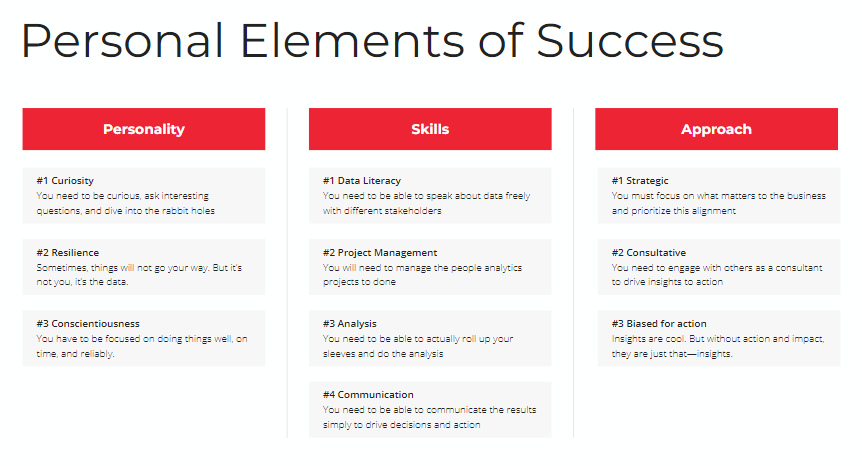 Personal Elements of Success

Personality

#1 Curiosity
You need to be curious, ask interesting questions, and dive into the rabbit holes

#2 Resilience
Sometimes, things will not go your way. But it's not you, it's the data.

#3 Conscientiousness
You have to be focused on doing things well, on time, and reliably.

Skills

#1 Data Literacy
You need to be able to speak about data freely with different stakeholders

#2 Project Management
You will need to manage the people analytics projects to done

#3 Analysis
You need to be able to actually roll up your sleeves and do the analysis

#4 Communication
You need to be able to communicate the results simply to drive decisions and action

Approach

#1 Strategic
You must focus on what matters to the business and prioritize this alignment

#2 Consultative
You need to engage with others as a consultant to drive insights to action

#3 Biased for action
Insights are cool. But without action and impact, they are just that—insights.